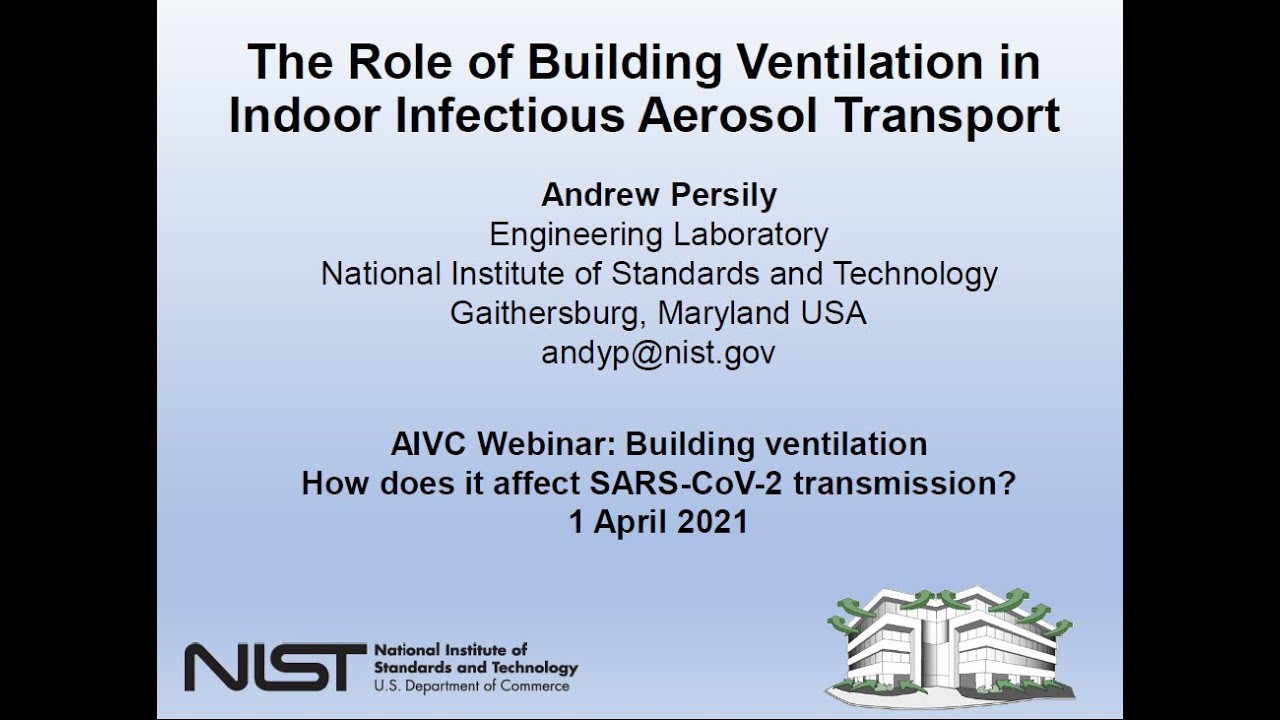 The Role of Building Ventilation in Indoor Infectious Aerosol Transport

Andrew Persily
Engineering Laboratory
National Institute of Standards and Technology
Gaithersburg, Maryland USA
andyp@nist.gov

AIVC Webinar: Building ventilation
How does it affect SARS-CoV-2 transmission?
1 April 2021

NIST National Institute of Standards and Technology
U.S. Department of Commerce